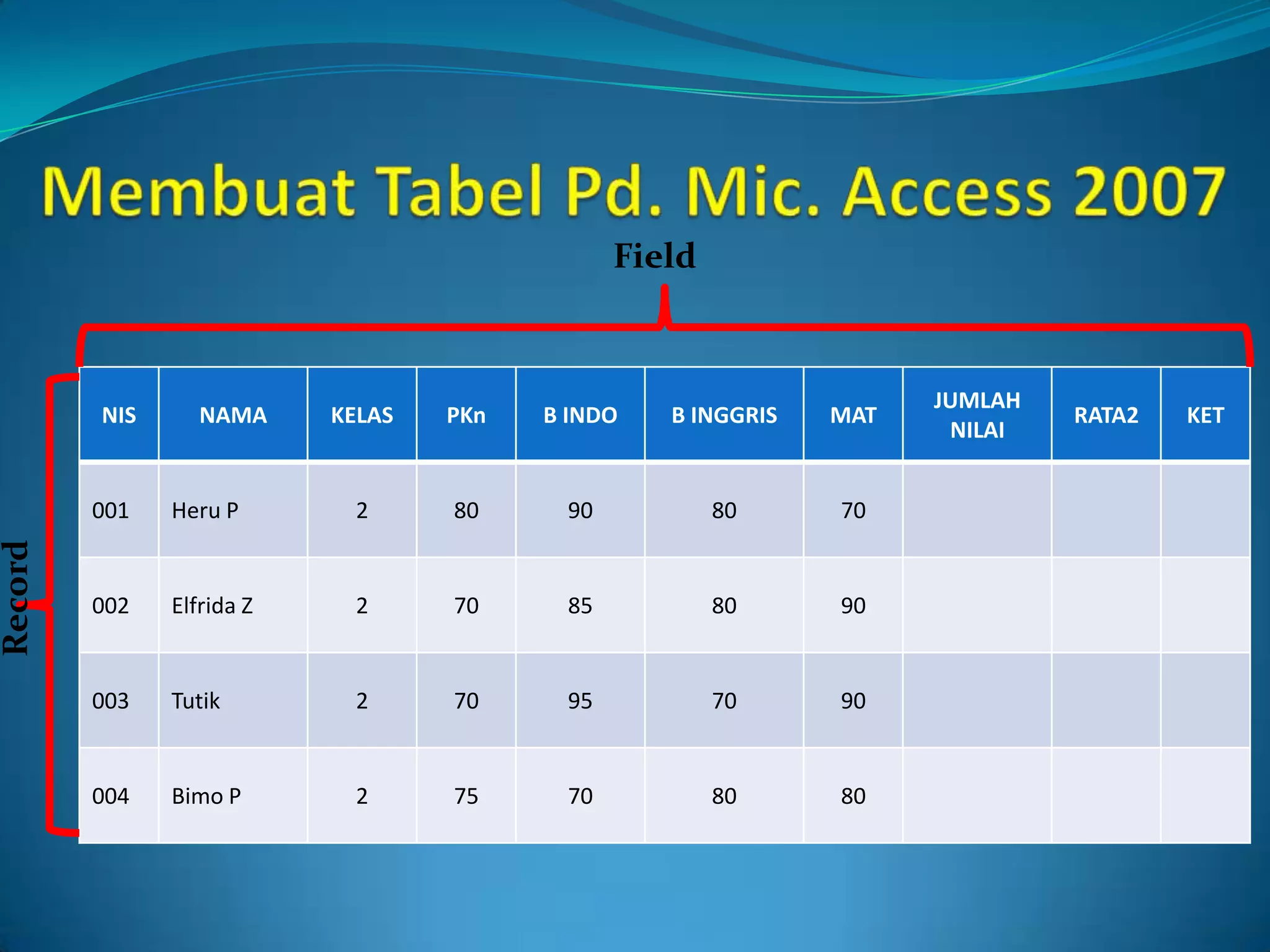 Membuat Tabel Pd. Mic. Access 2007

Field

Record

| NIS | NAMA | KELAS | PKn | B INDO | B INGGRIS | MAT | JUMLAH NILAI | RATA2 | KET |
|---|---|---|---|---|---|---|---|---|---|
| 001 | Heru P | 2 | 80 | 90 | 80 | 70 | | | |
| 002 | Elfrida Z | 2 | 70 | 85 | 80 | 90 | | | |
| 003 | Tutik | 2 | 70 | 95 | 70 | 90 | | | |
| 004 | Bimo P | 2 | 75 | 70 | 80 | 80 | | | |